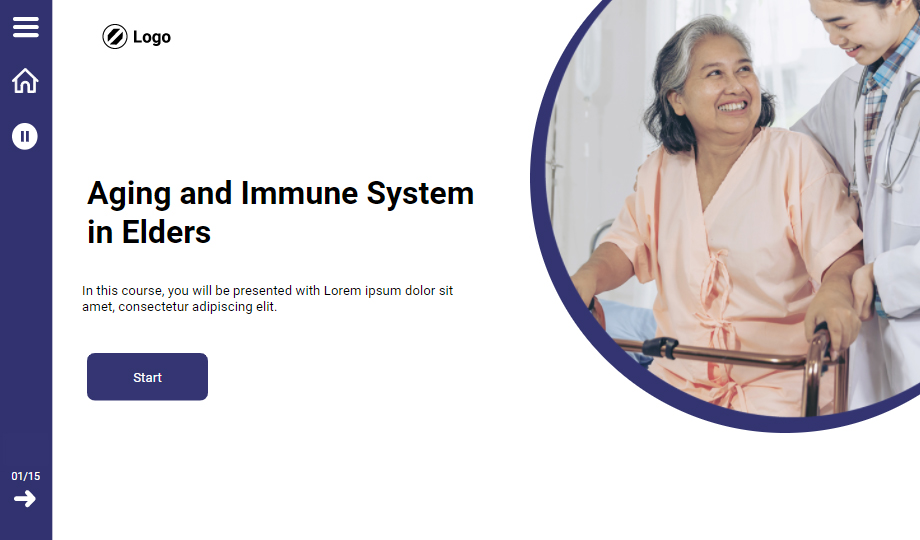 Logo

Aging and Immune System in Elders

In this course, you will be presented with Lorem ipsum dolor sit amet, consectetur adipiscing elit.

Start

01/15